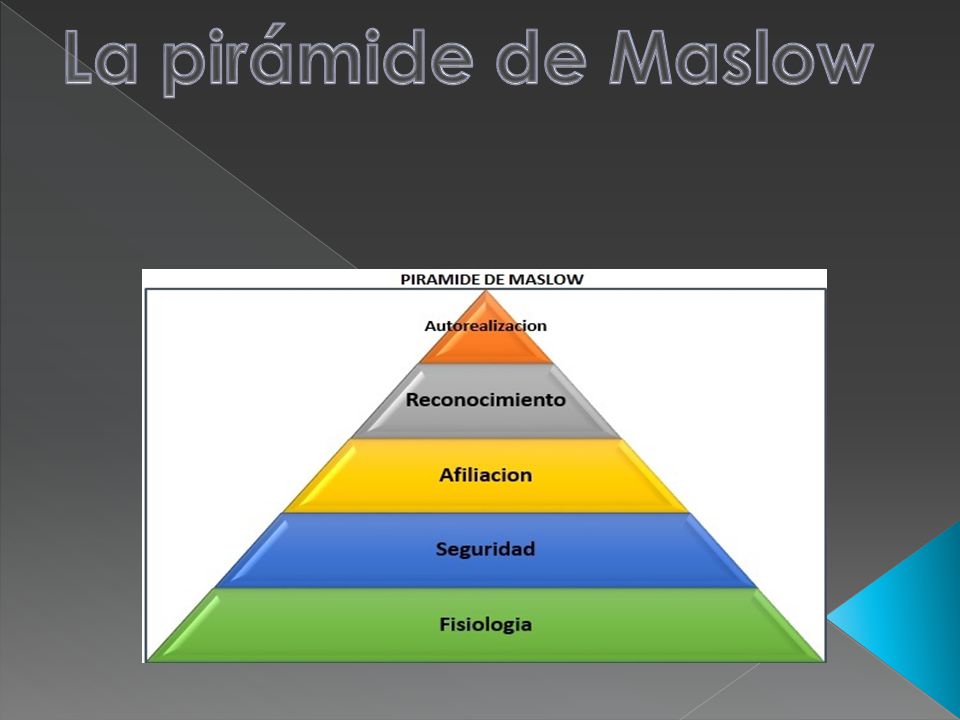 La pirámide de Maslow

PIRAMIDE DE MASLOW

Autorealizacion

Reconocimiento

Afiliacion

Seguridad

Fisiologia